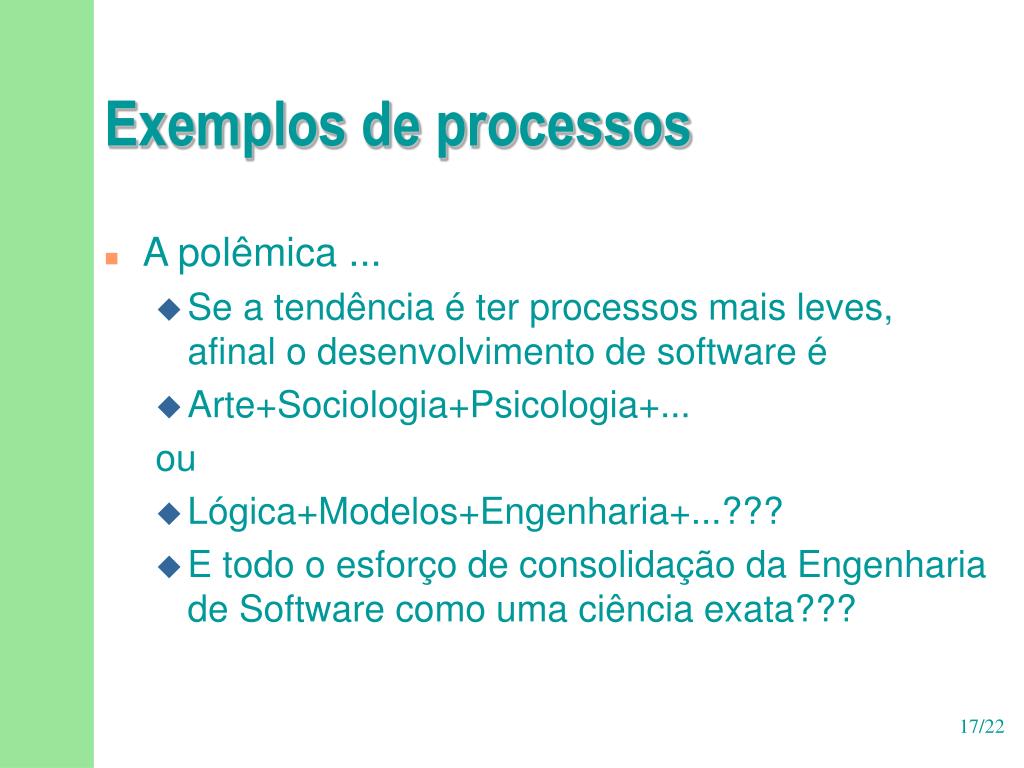 Exemplos de processos

A polêmica ...

Se a tendência é ter processos mais leves, afinal o desenvolvimento de software é

Arte+Sociologia+Psicologia+...

ou

Lógica+Modelos+Engenharia+...???

E todo o esforço de consolidação da Engenharia de Software como uma ciência exata???

17/22